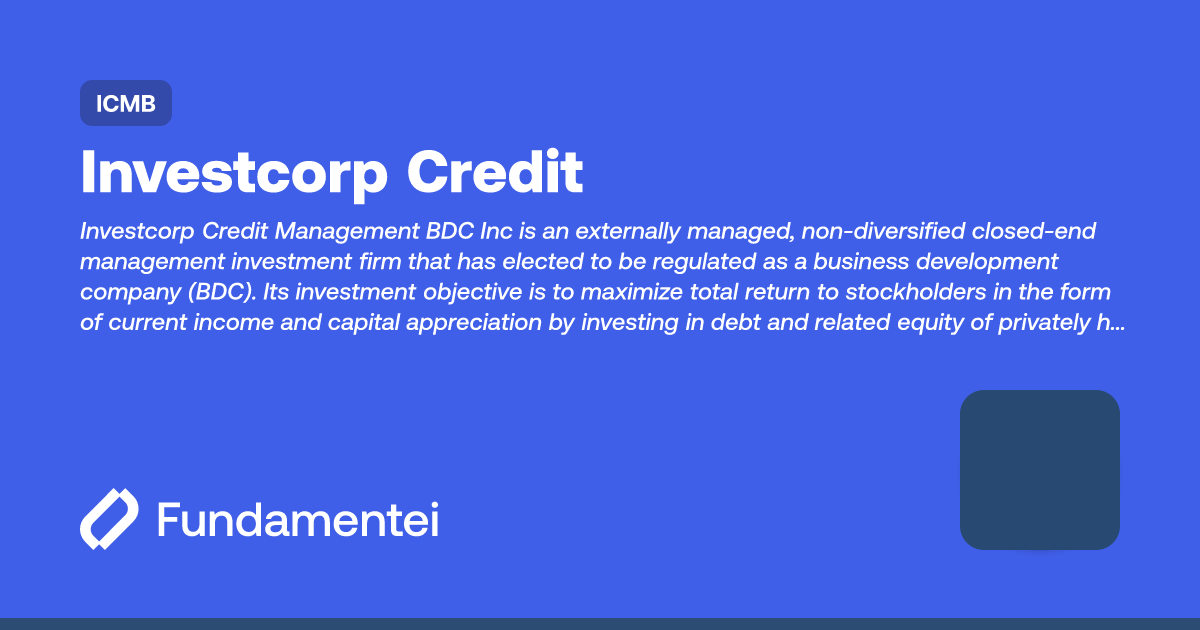 ICMB

Investcorp Credit

Investcorp Credit Management BDC Inc is an externally managed, non-diversified closed-end management investment firm that has elected to be regulated as a business development company (BDC). Its investment objective is to maximize total return to stockholders in the form of current income and capital appreciation by investing in debt and related equity of privately h...

Fundamentei